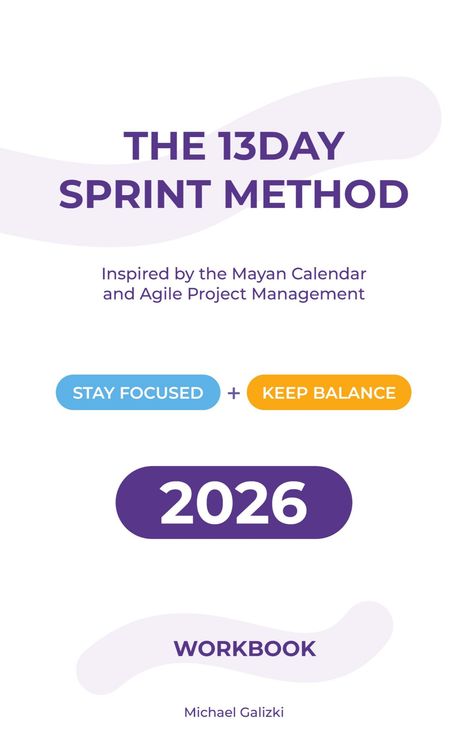 THE 13DAY
SPRINT METHOD

Inspired by the Mayan Calendar and Agile Project Management

STAY FOCUSED + KEEP BALANCE

2026

WORKBOOK

Michael Galizki